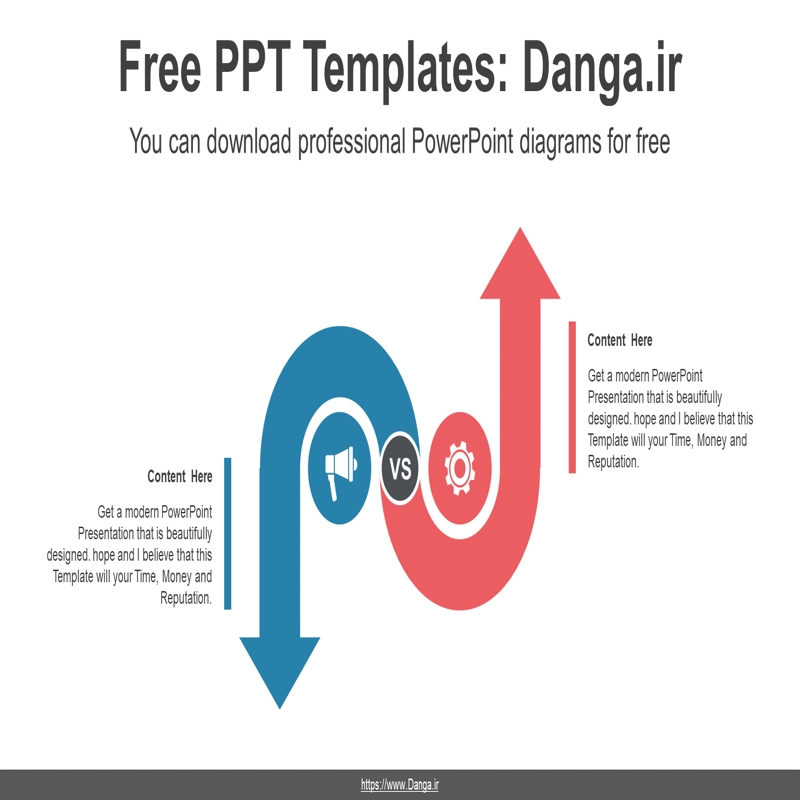 Free PPT Templates: Danga.ir

You can download professional PowerPoint diagrams for free

Content Here

Get a modern PowerPoint Presentation that is beautifully designed. hope and I believe that this Template will your Time, Money and Reputation.

VS

Content Here

Get a modern PowerPoint Presentation that is beautifully designed. hope and I believe that this Template will your Time, Money and Reputation.

https://www.Danga.ir